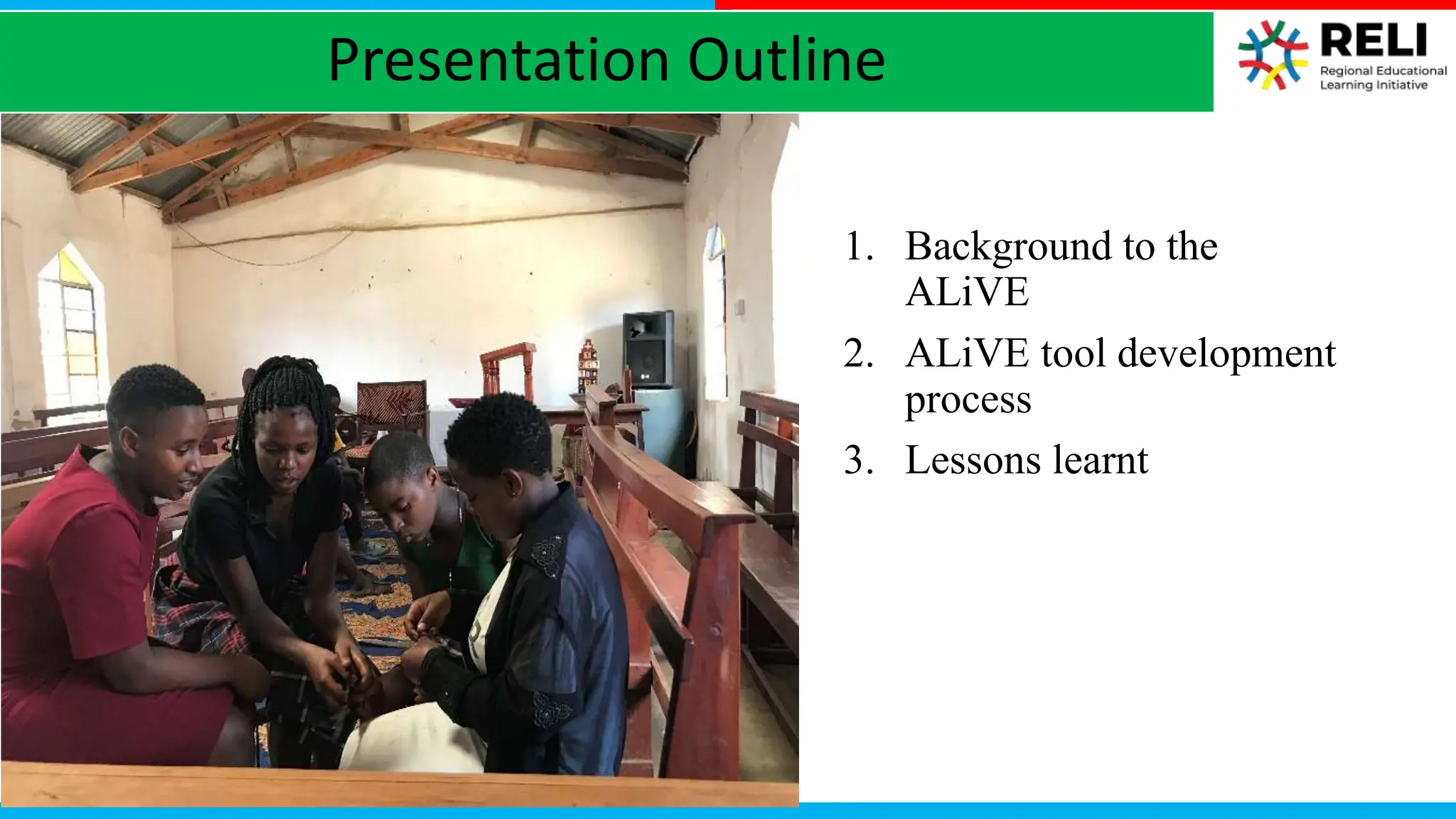 Presentation Outline

RELI
Regional Educational Learning Initiative

1. Background to the ALiVE
2. ALiVE tool development process
3. Lessons learnt